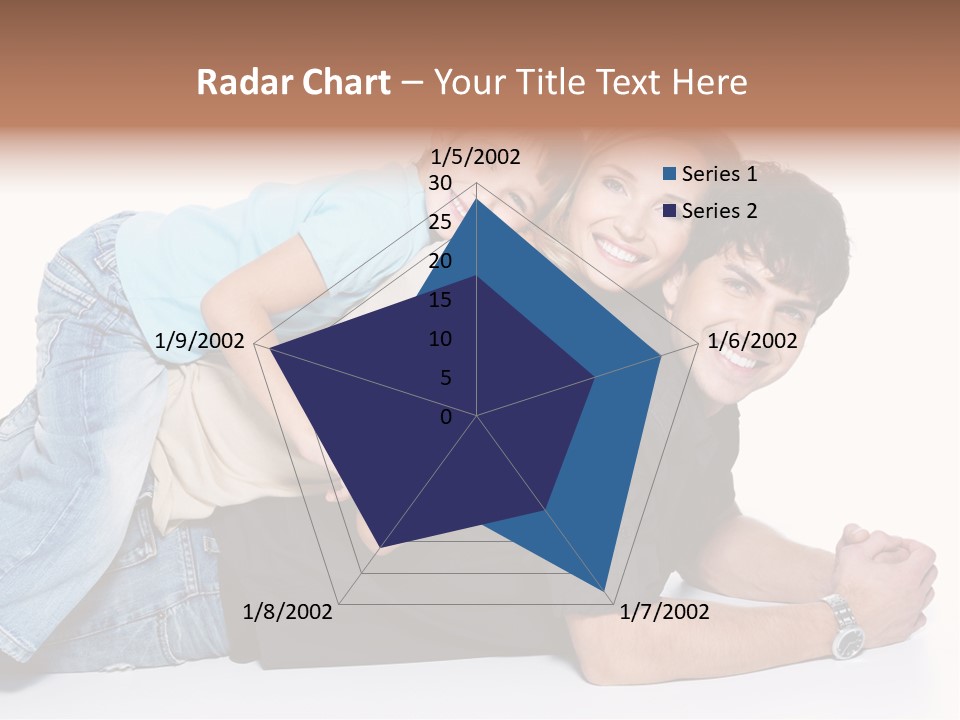 Radar Chart – Your Title Text Here

1/5/2002
30
25
20
15
10
5
0
1/6/2002
1/7/2002
1/8/2002
1/9/2002

Series 1
Series 2